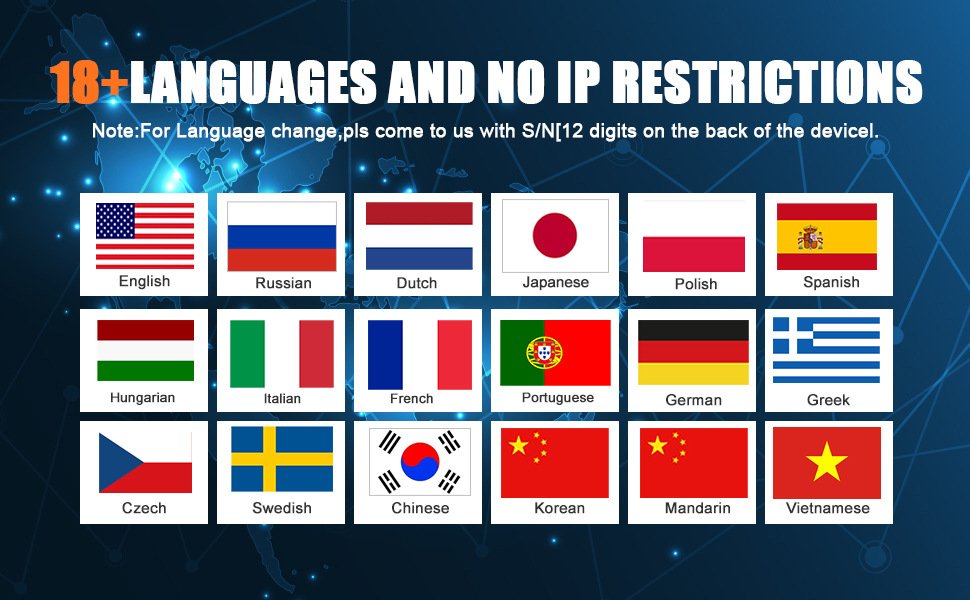 18+LANGUAGES AND NO IP RESTRICTIONS

Note:For Language change,pls come to us with S/N[12 digits on the back of the devicel.

English
Russian
Dutch
Japanese
Polish
Spanish
Hungarian
Italian
French
Portuguese
German
Greek
Czech
Swedish
Chinese
Korean
Mandarin
Vietnamese